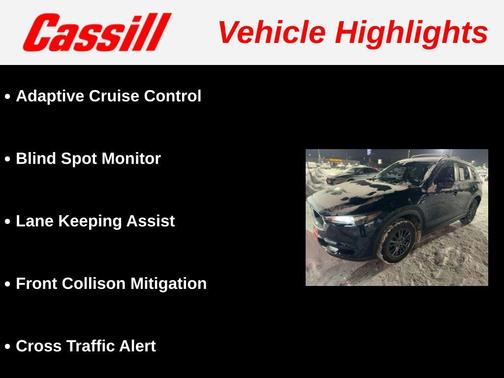 Cassill Vehicle Highlights

• Adaptive Cruise Control

• Blind Spot Monitor

• Lane Keeping Assist

• Front Collison Mitigation

• Cross Traffic Alert